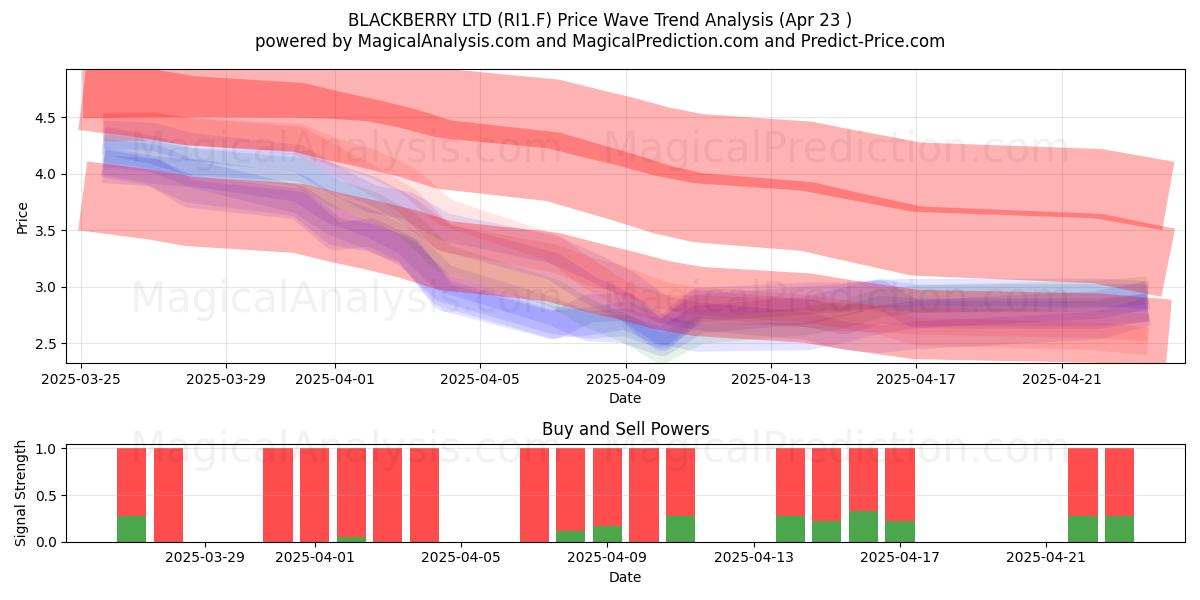 BLACKBERRY LTD (RI1.F) Price Wave Trend Analysis (Apr 23 )
powered by MagicalAnalysis.com and MagicalPrediction.com and Predict-Price.com

MagicalAnalysis.com MagicalPrediction.com
MagicalAnalysis.com MagicalPrediction.com

Price
4.5
4.0
3.5
3.0
2.5
2025-03-25 2025-03-29 2025-04-01 2025-04-05 2025-04-09 2025-04-13 2025-04-17 2025-04-21
Date

Buy and Sell Powers
MagicalAnalysis.com MagicalPrediction.com
Signal Strength
1.0
0.5
0.0
2025-03-29 2025-04-01 2025-04-05 2025-04-09 2025-04-13 2025-04-17 2025-04-21
Date